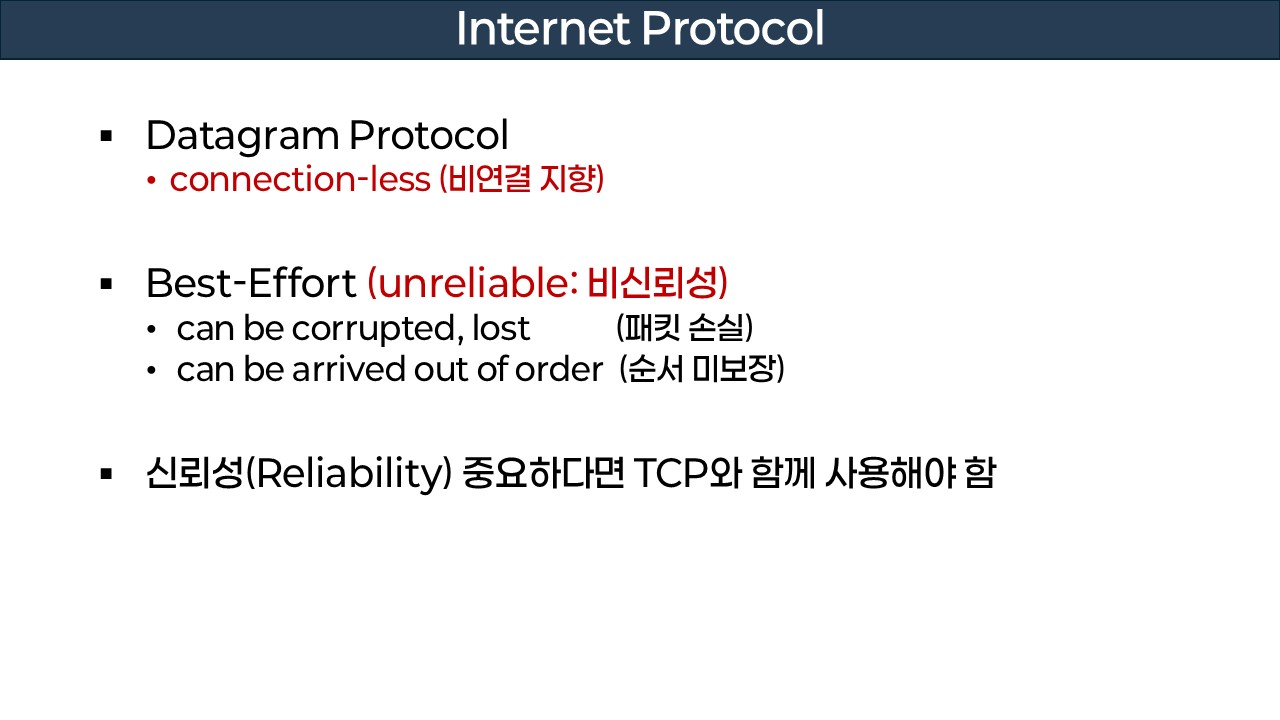 Internet Protocol

▪ Datagram Protocol
• connection-less (비연결 지향)

▪ Best-Effort (unreliable: 비신뢰성)
• can be corrupted, lost (패킷 손실)
• can be arrived out of order (순서 미보장)

▪ 신뢰성(Reliability) 중요하다면 TCP와 함께 사용해야 함